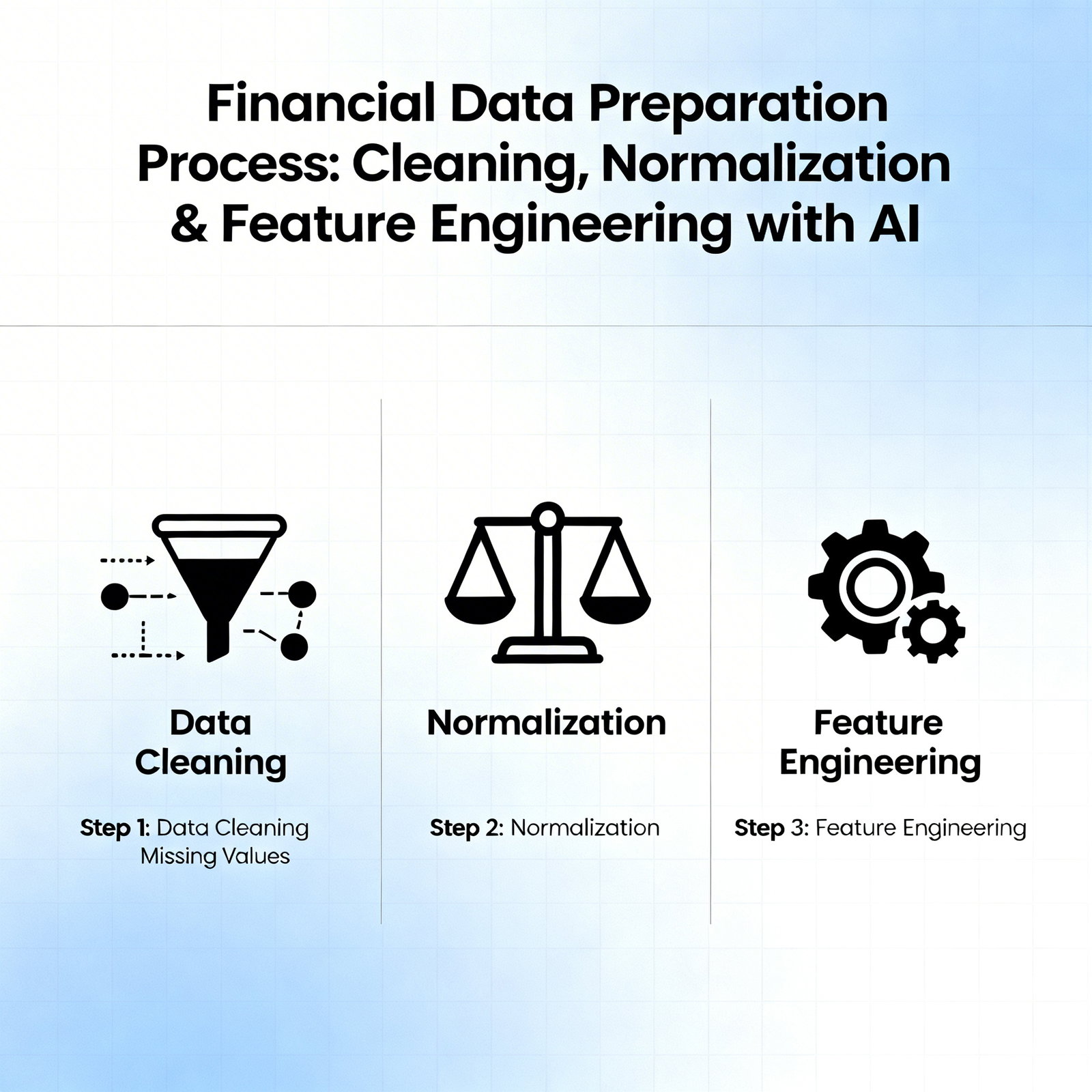 Financial Data Preparation Process: Cleaning, Normalization & Feature Engineering with AI

Data Cleaning

Step 1: Data Cleaning Missing Values

Normalization

Step 2: Normalization

Feature Engineering

Step 3: Feature Engineering